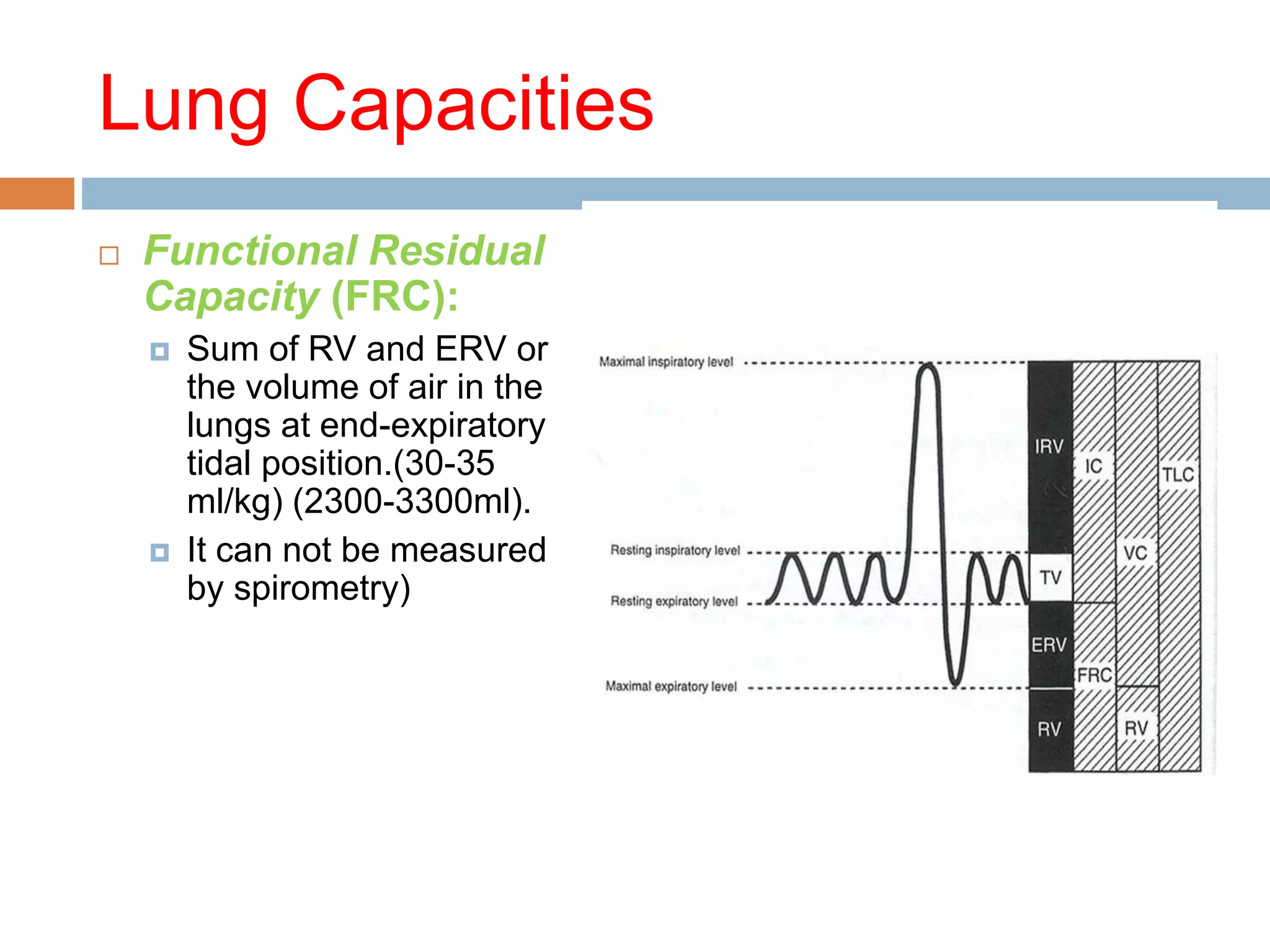 Lung Capacities

Functional Residual Capacity (FRC):

Sum of RV and ERV or the volume of air in the lungs at end-expiratory tidal position.(30-35 ml/kg) (2300-3300ml).

It can not be measured by spirometry)

Maximal inspiratory level

Resting inspiratory level

Resting expiratory level

Maximal expiratory level

IRV

TV

ERV

RV

IC

FRC

VC

RV

TLC